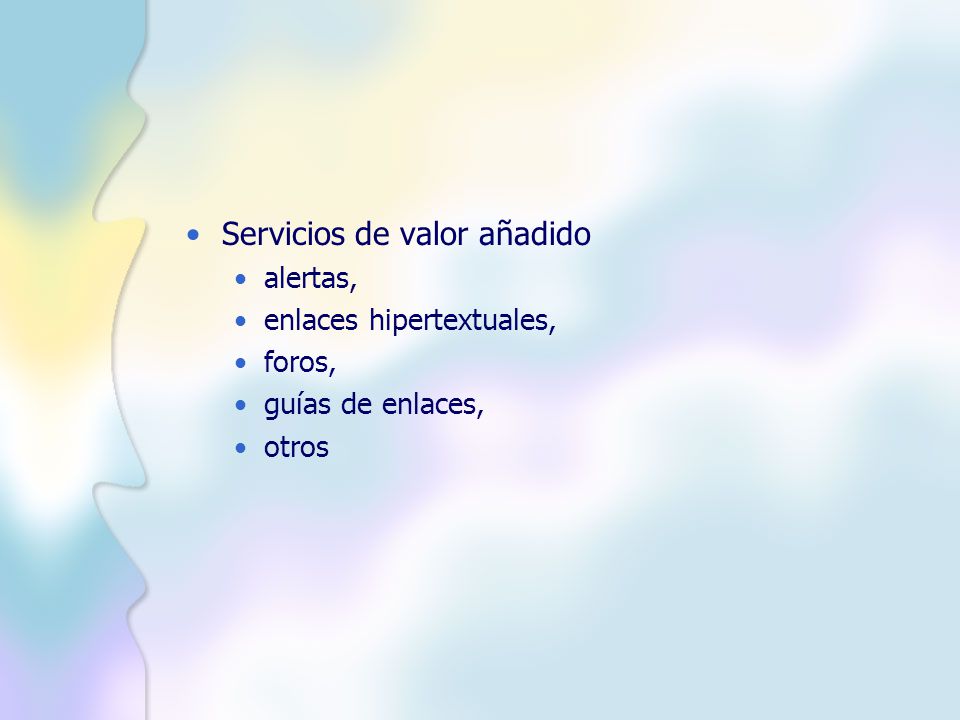 • Servicios de valor añadido
  • alertas,
  • enlaces hipertextuales,
  • foros,
  • guías de enlaces,
  • otros